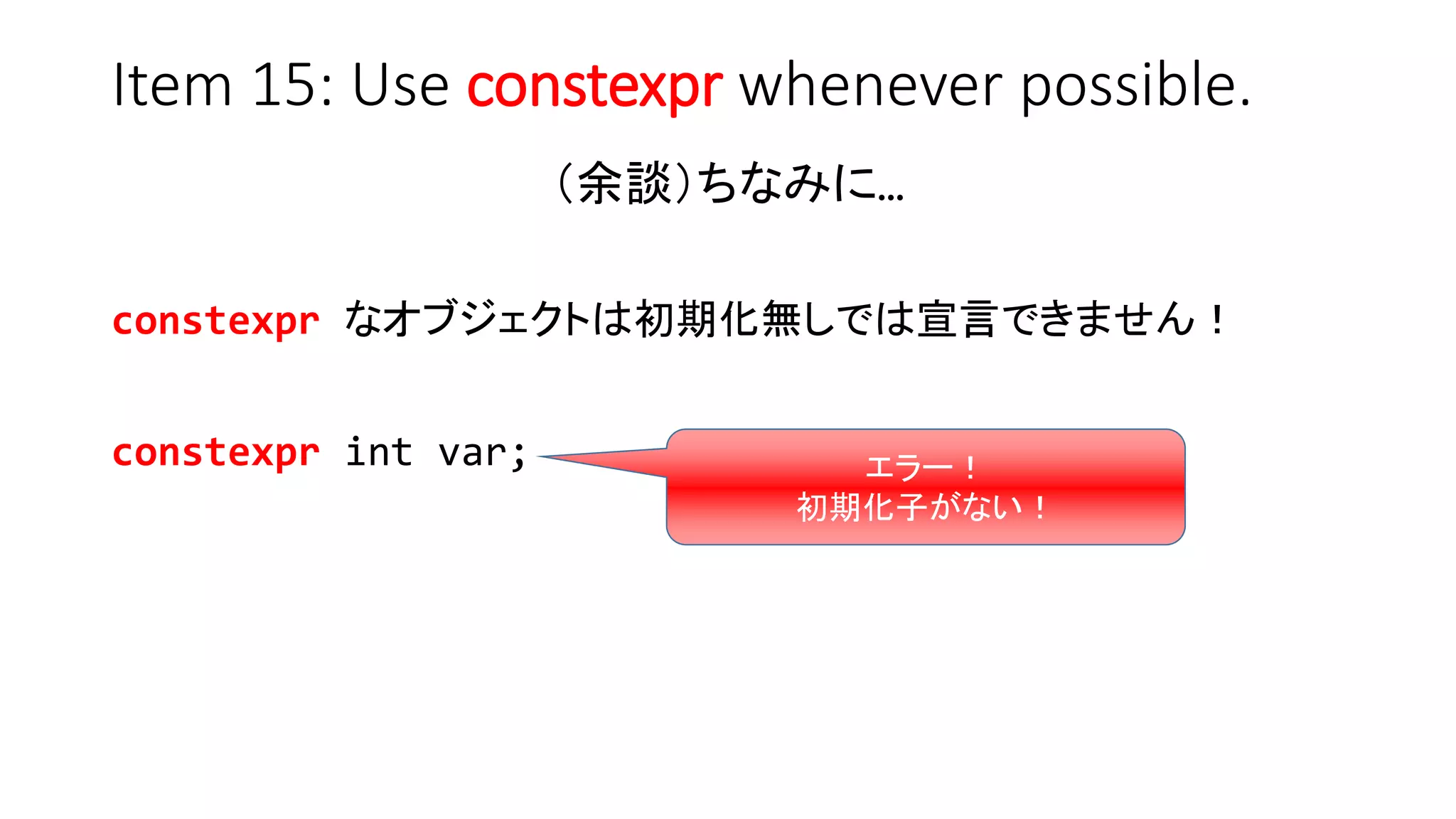 Item 15: Use constexpr whenever possible.

（余談）ちなみに…

constexpr なオブジェクトは初期化無しでは宣言できません！

constexpr int var;

エラー！
初期化子がない！